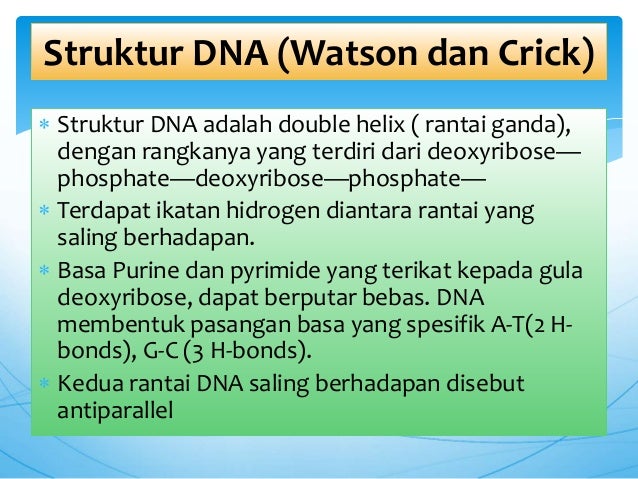 Struktur DNA (Watson dan Crick)

* Struktur DNA adalah double helix ( rantai ganda), dengan rangkanya yang terdiri dari deoxyribose—phosphate—deoxyribose—phosphate—

* Terdapat ikatan hidrogen diantara rantai yang saling berhadapan.

* Basa Purine dan pyrimide yang terikat kepada gula deoxyribose, dapat berputar bebas. DNA membentuk pasangan basa yang spesifik A-T(2 H-bonds), G-C (3 H-bonds).

* Kedua rantai DNA saling berhadapan disebut antiparallel